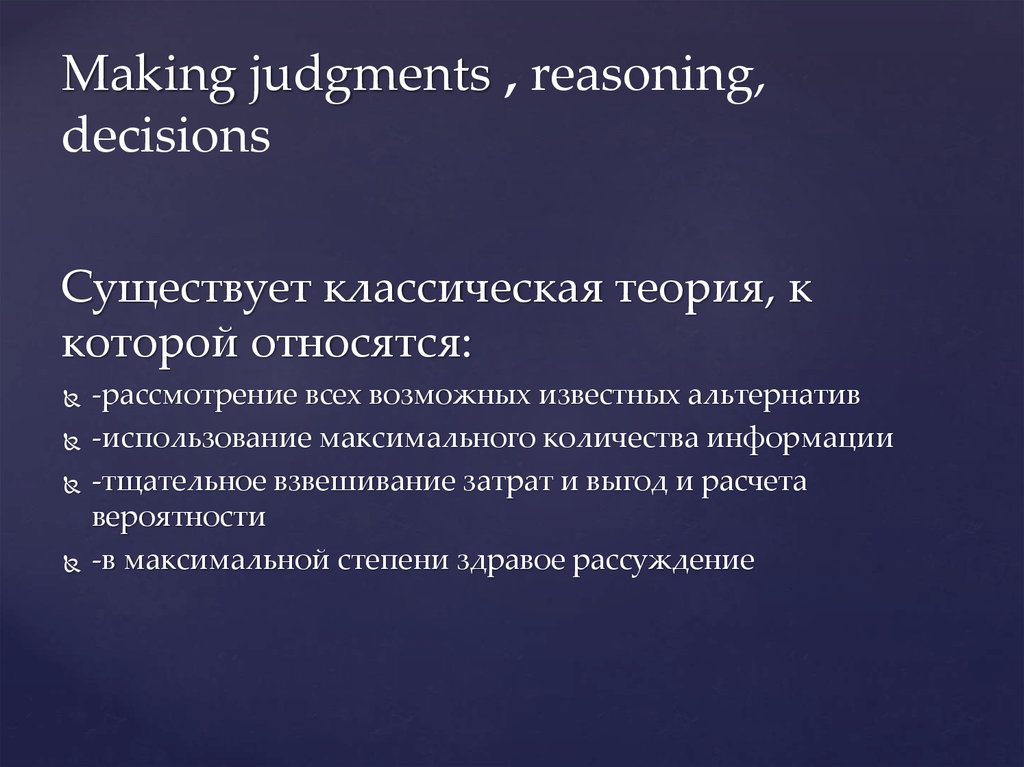 Making judgments , reasoning, decisions

Существует классическая теория, к которой относятся:

-рассмотрение всех возможных известных альтернатив

-использование максимального количества информации

-тщательное взвешивание затрат и выгод и расчета вероятности

-в максимальной степени здравое рассуждение